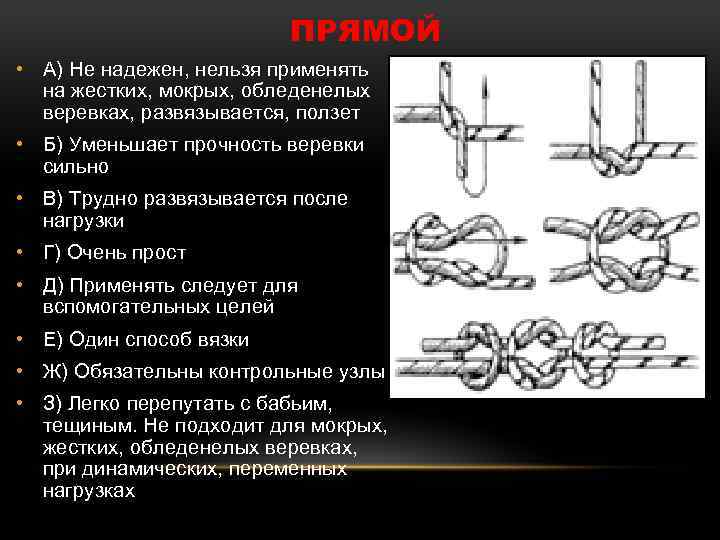 ПРЯМОЙ

• А) Не надежен, нельзя применять на жестких, мокрых, обледенелых веревках, развязывается, ползет

• Б) Уменьшает прочность веревки сильно

• В) Трудно развязывается после нагрузки

• Г) Очень прост

• Д) Применять следует для вспомогательных целей

• Е) Один способ вязки

• Ж) Обязательны контрольные узлы

• З) Легко перепутать с бабьим, тещиным. Не подходит для мокрых, жестких, обледенелых веревках, при динамических, переменных нагрузках